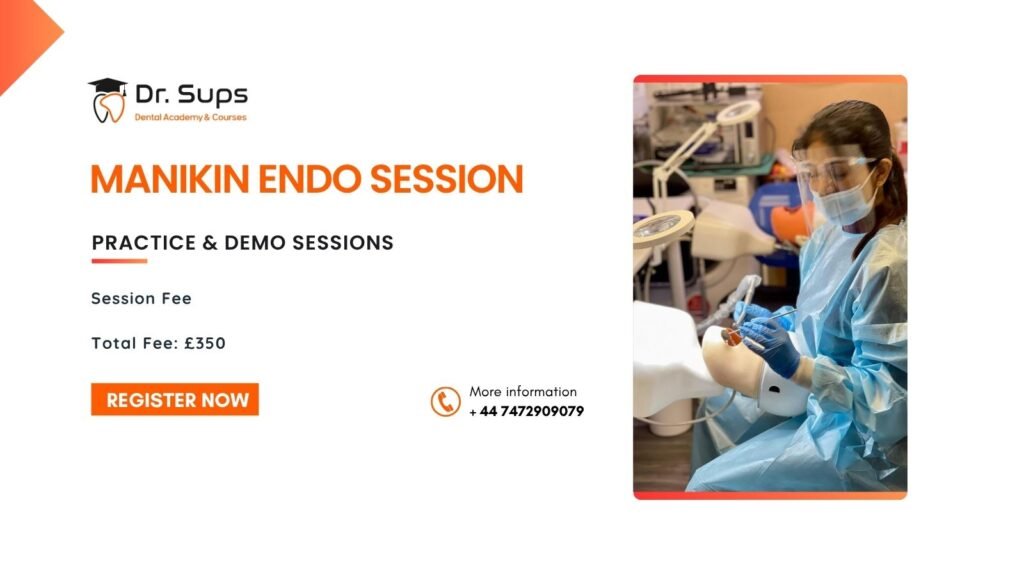 Dr. Sups
Dental Academy & Courses

MANIKIN ENDO SESSION

PRACTICE & DEMO SESSIONS

Session Fee

Total Fee: £350

REGISTER NOW

More information
+ 44 7472909079